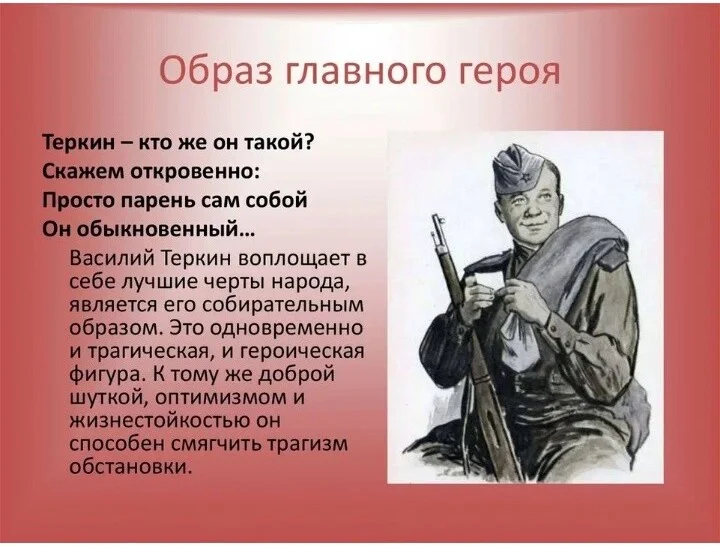 Образ главного героя

Теркин – кто же он такой?
Скажем откровенно:
Просто парень сам собой
Он обыкновенный…

Василий Теркин воплощает в себе лучшие черты народа, является его собирательным образом. Это одновременно и трагическая, и героическая фигура. К тому же доброй шуткой, оптимизмом и жизнестойкостью он способен смягчить трагизм обстановки.